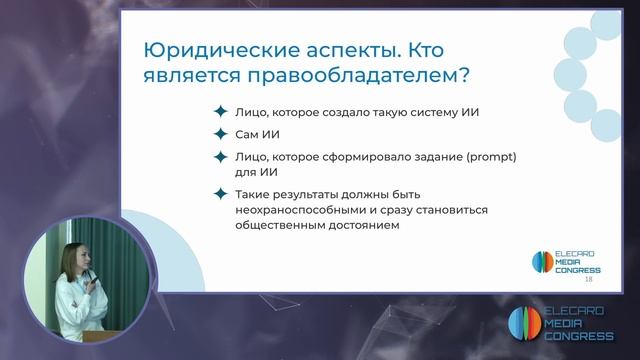 Юридические аспекты. Кто является правообладателем?

Лицо, которое создало такую систему ИИ

Сам ИИ

Лицо, которое сформировало задание (prompt) для ИИ

Такие результаты должны быть неохраноспособными и сразу становиться общественным достоянием

ELECARD MEDIA CONGRESS

18

ELECARD MEDIA CONGRESS